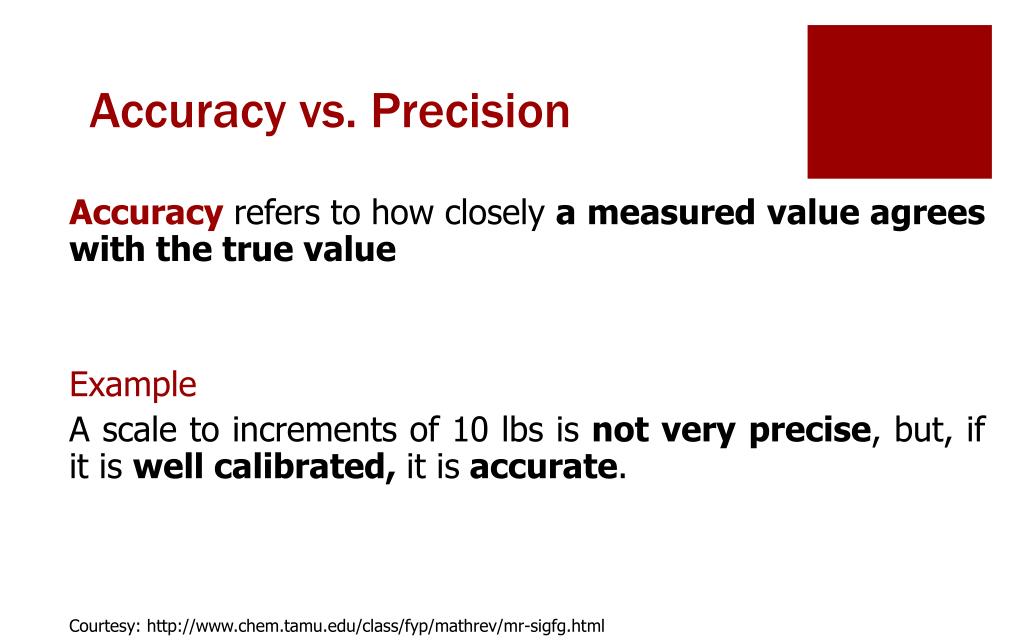 Accuracy vs. Precision

Accuracy refers to how closely a measured value agrees with the true value

Example

A scale to increments of 10 lbs is not very precise, but, if it is well calibrated, it is accurate.

Courtesy: http://www.chem.tamu.edu/class/fyp/mathrev/mr-sigfg.html